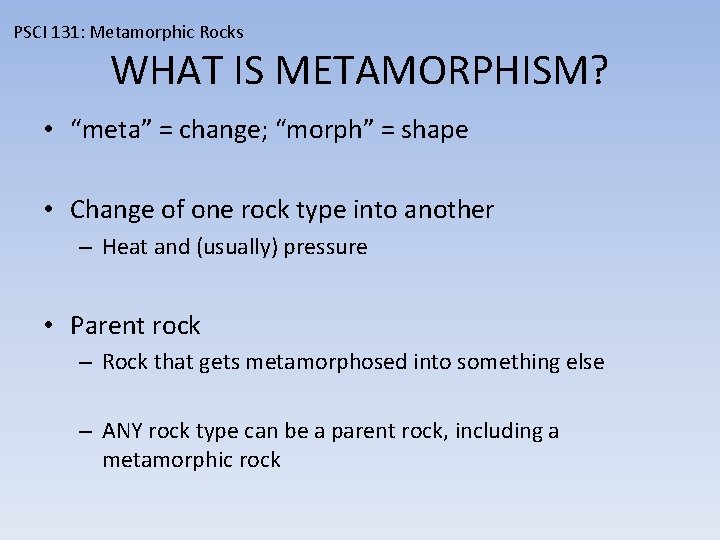 PSCI 131: Metamorphic Rocks

WHAT IS METAMORPHISM?

• “meta” = change; “morph” = shape

• Change of one rock type into another
– Heat and (usually) pressure

• Parent rock
– Rock that gets metamorphosed into something else

– ANY rock type can be a parent rock, including a metamorphic rock